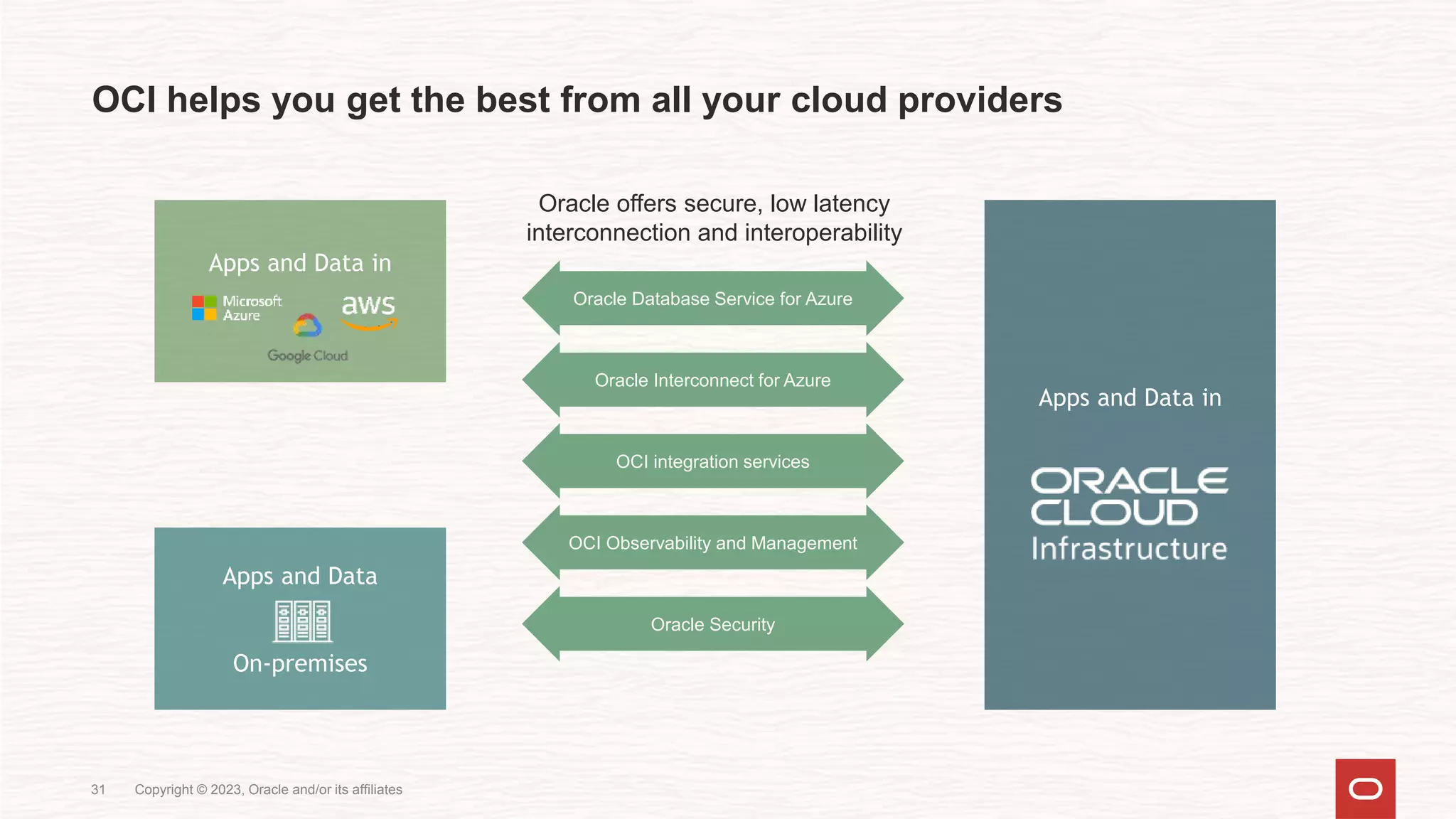 OCI helps you get the best from all your cloud providers

Apps and Data in

Microsoft Azure

aws

Google Cloud

Apps and Data

On-premises

Oracle offers secure, low latency interconnection and interoperability

Oracle Database Service for Azure

Oracle Interconnect for Azure

OCI integration services

OCI Observability and Management

Oracle Security

Apps and Data in

ORACLE CLOUD Infrastructure

31 Copyright © 2023, Oracle and/or its affiliates